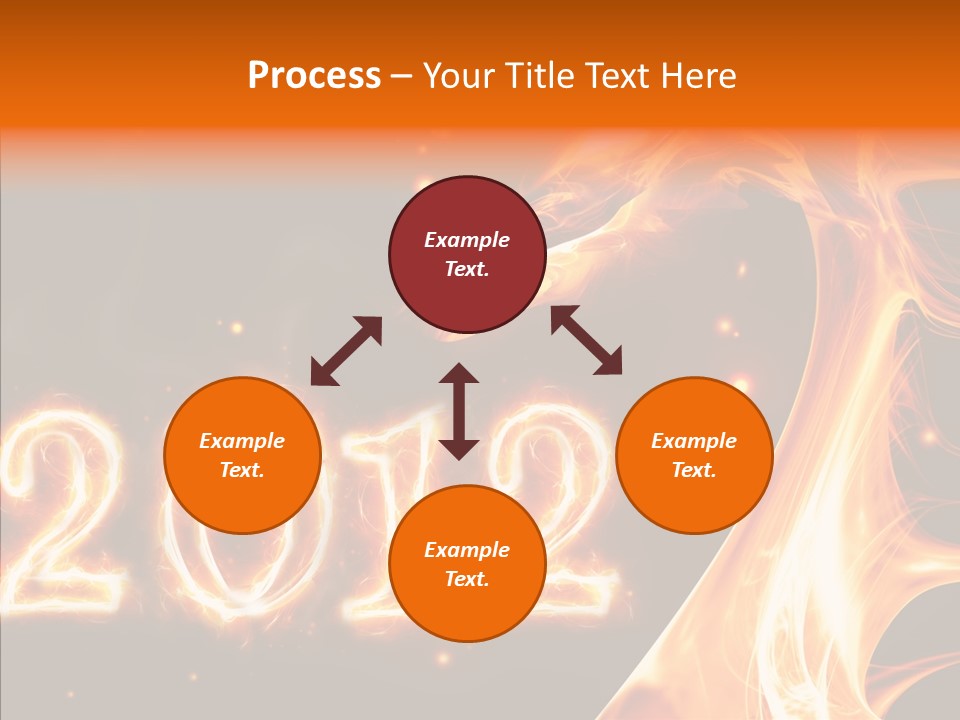 Process – Your Title Text Here

Example Text.

Example Text.

Example Text.

Example Text.

2012